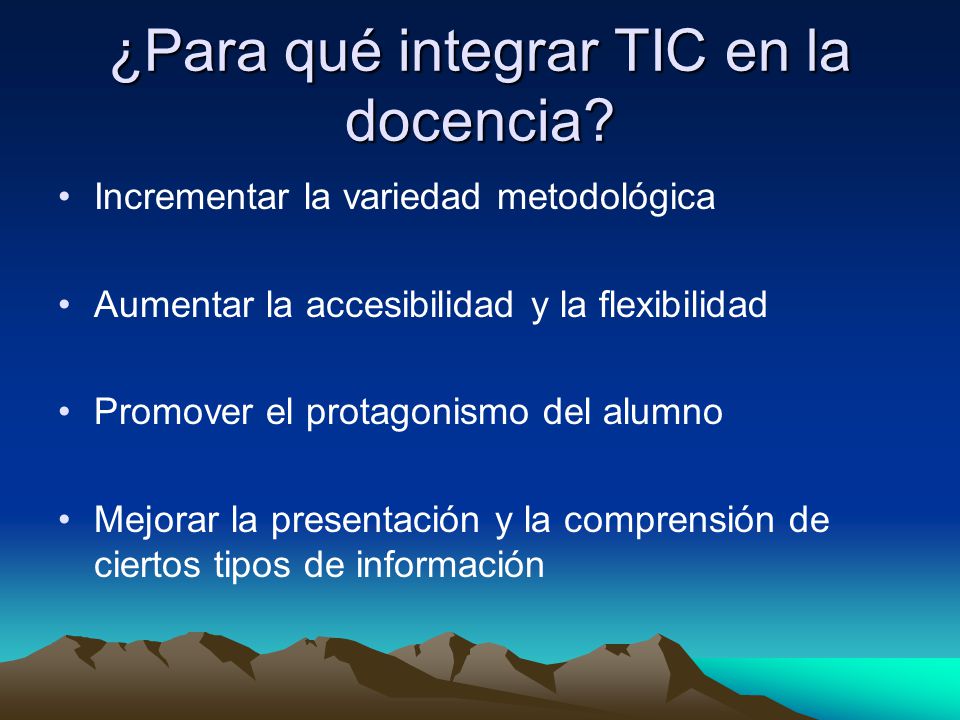 ¿Para qué integrar TIC en la docencia?

• Incrementar la variedad metodológica

• Aumentar la accesibilidad y la flexibilidad

• Promover el protagonismo del alumno

• Mejorar la presentación y la comprensión de ciertos tipos de información